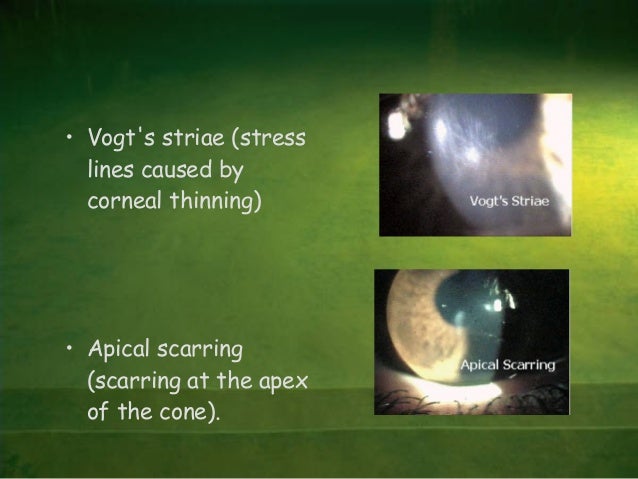 • Vogt's striae (stress lines caused by corneal thinning)

Vogt's Striae

• Apical scarring (scarring at the apex of the cone).

Apical Scarring